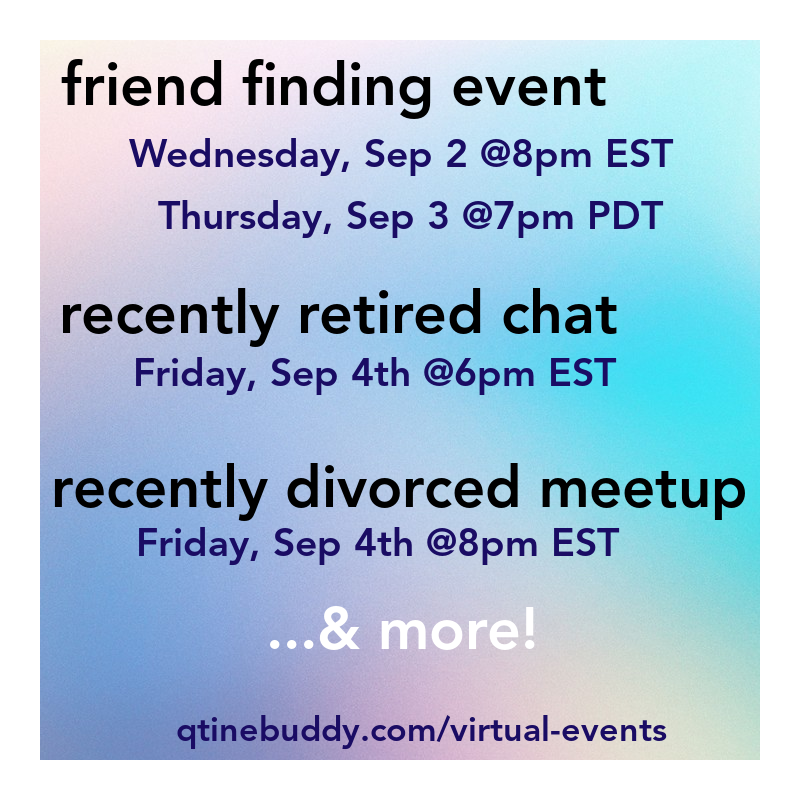 friend finding event
Wednesday, Sep 2 @8pm EST
Thursday, Sep 3 @7pm PDT

recently retired chat
Friday, Sep 4th @6pm EST

recently divorced meetup
Friday, Sep 4th @8pm EST

...& more!

qtinebuddy.com/virtual-events